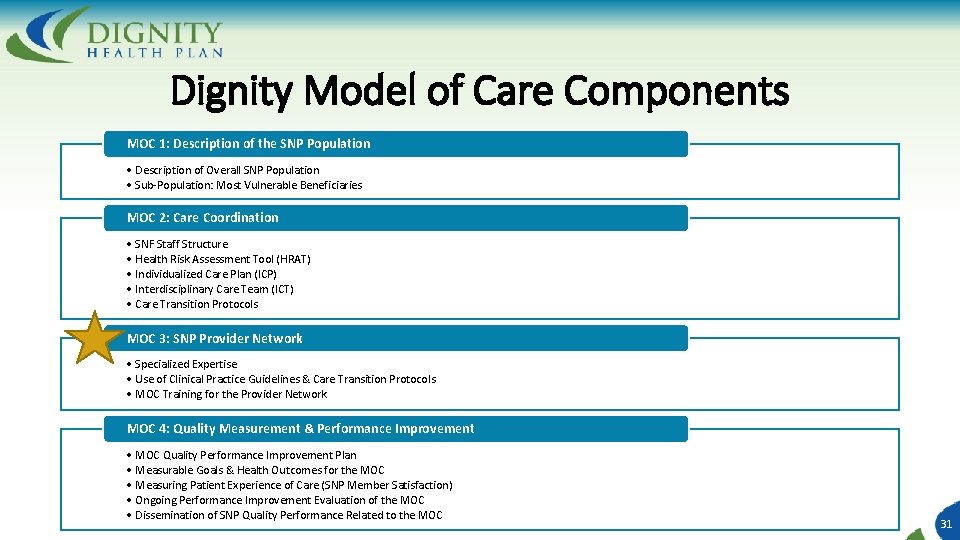 DIGNITY
HEALTH PLAN

Dignity Model of Care Components

MOC 1: Description of the SNP Population

• Description of Overall SNP Population
• Sub-Population: Most Vulnerable Beneficiaries

MOC 2: Care Coordination

• SNF Staff Structure
• Health Risk Assessment Tool (HRAT)
• Individualized Care Plan (ICP)
• Interdisciplinary Care Team (ICT)
• Care Transition Protocols

MOC 3: SNP Provider Network

• Specialized Expertise
• Use of Clinical Practice Guidelines & Care Transition Protocols
• MOC Training for the Provider Network

MOC 4: Quality Measurement & Performance Improvement

• MOC Quality Performance Improvement Plan
• Measurable Goals & Health Outcomes for the MOC
• Measuring Patient Experience of Care (SNP Member Satisfaction)
• Ongoing Performance Improvement Evaluation of the MOC
• Dissemination of SNP Quality Performance Related to the MOC

31